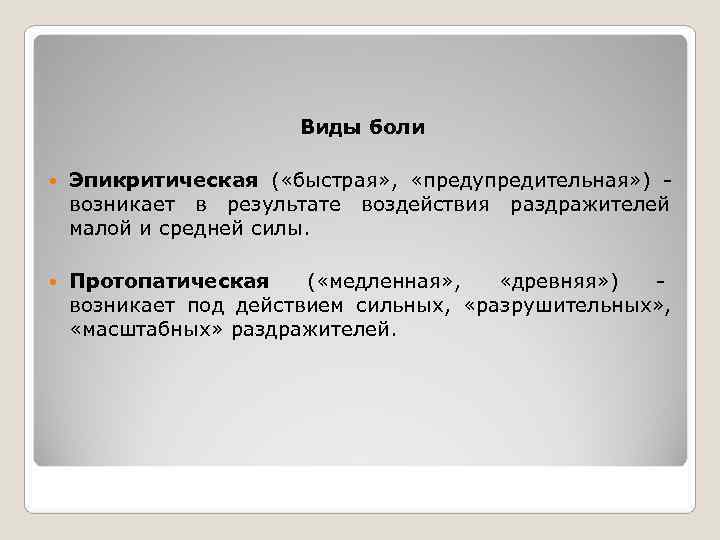 Виды боли

Эпикритическая («быстрая», «предупредительная») - возникает в результате воздействия раздражителей малой и средней силы.

Протопатическая («медленная», «древняя») - возникает под действием сильных, «разрушительных», «масштабных» раздражителей.